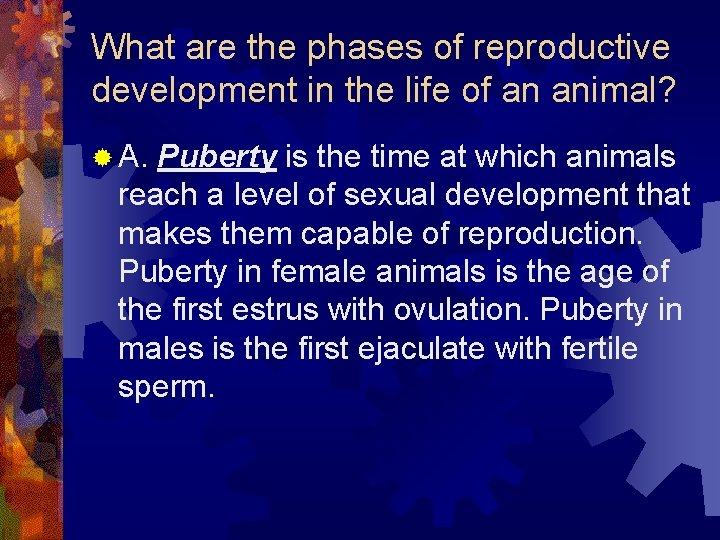 What are the phases of reproductive development in the life of an animal?

A. Puberty is the time at which animals reach a level of sexual development that makes them capable of reproduction. Puberty in female animals is the age of the first estrus with ovulation. Puberty in males is the first ejaculate with fertile sperm.